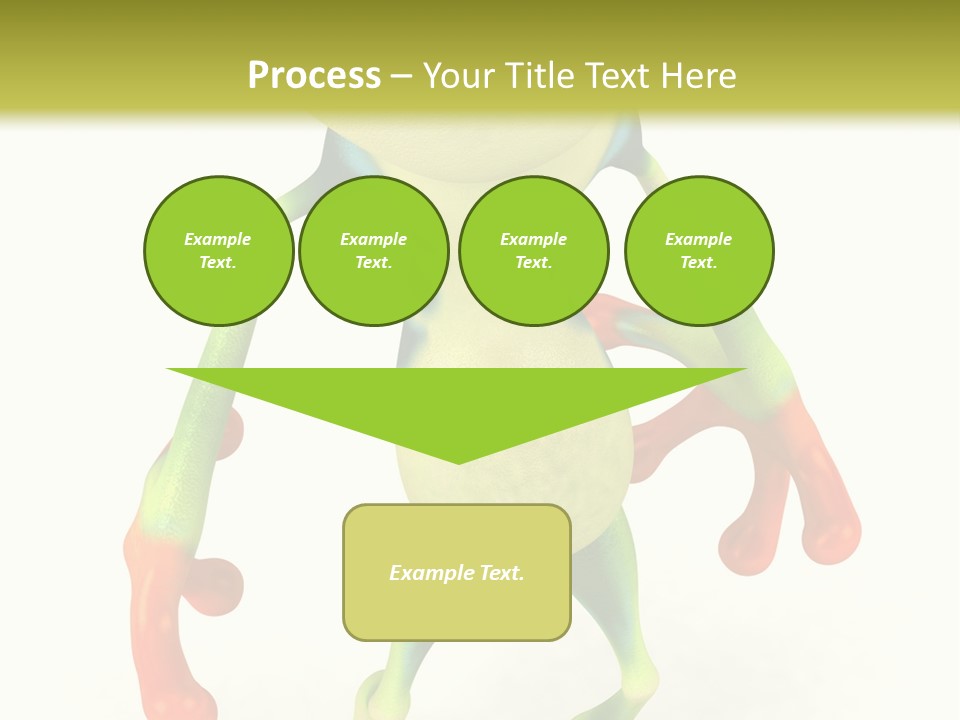 Process – Your Title Text Here

Example Text.

Example Text.

Example Text.

Example Text.

Example Text.